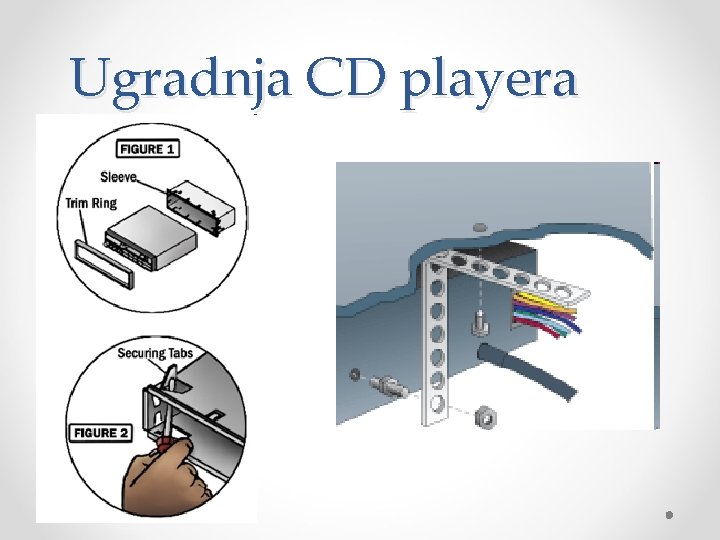 Ugradnja CD playera

FIGURE 1
Sleeve
Trim Ring

Securing Tabs
FIGURE 2